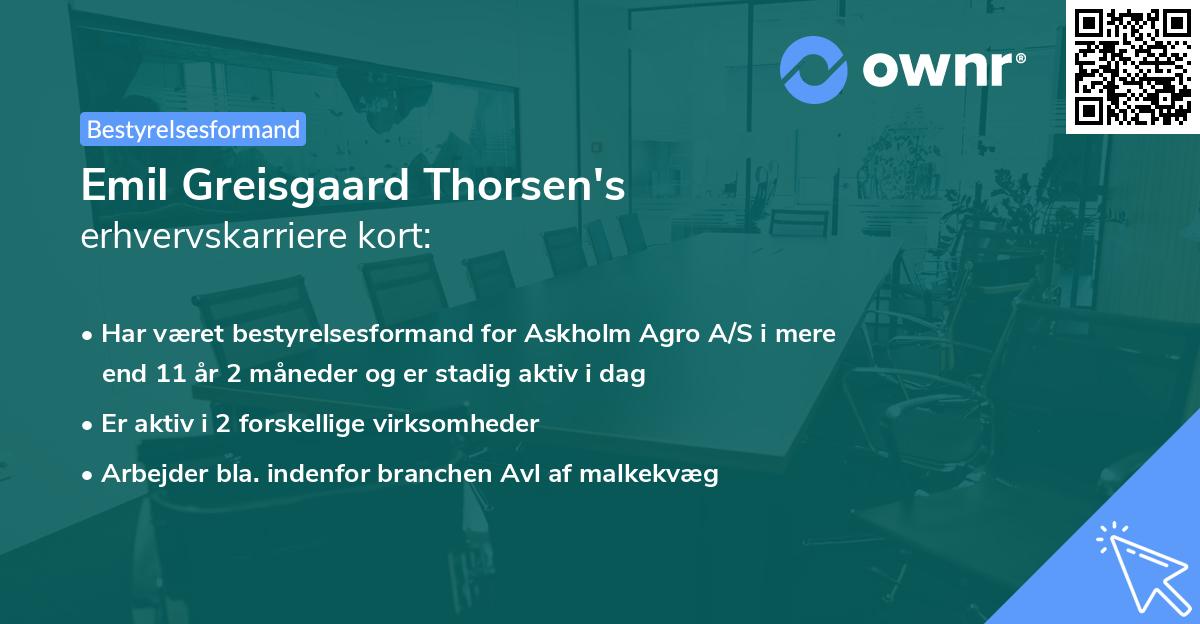 ownr®

Bestyrelsesformand

Emil Greisgaard Thorsen's
erhvervskarriere kort:

• Har været bestyrelsesformand for Askholm Agro A/S i mere end 11 år 2 måneder og er stadig aktiv i dag
• Er aktiv i 2 forskellige virksomheder
• Arbejder bla. indenfor branchen Avl af malkekvæg